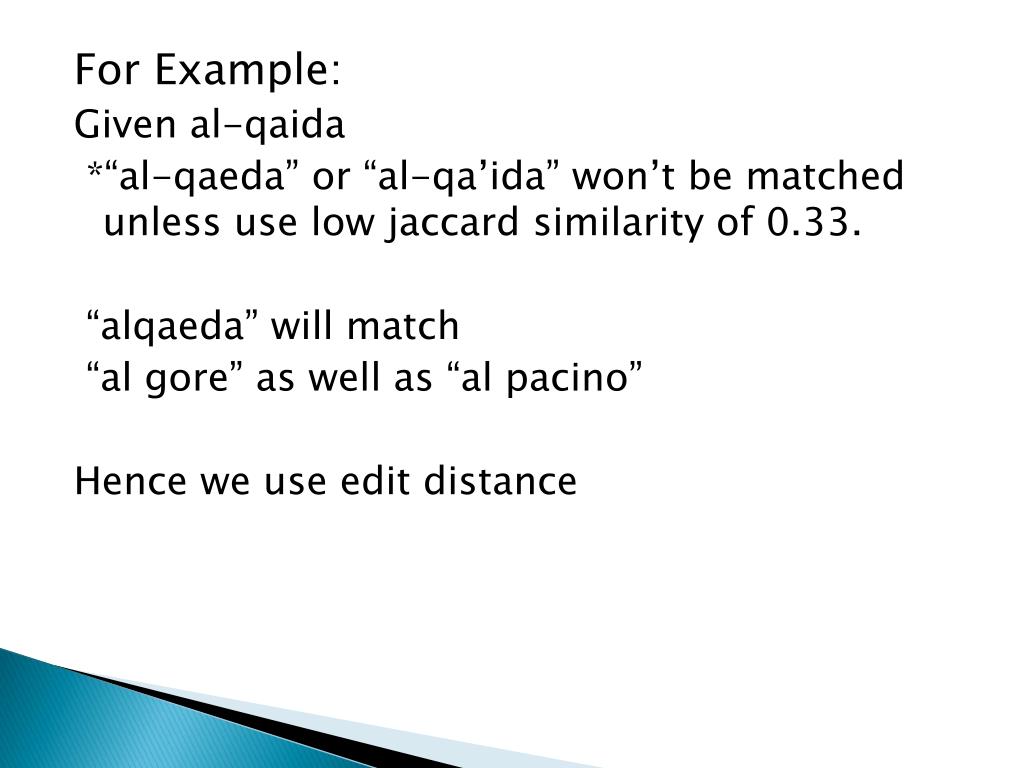 For Example:

Given al-qaida

*“al-qaeda” or “al-qa’ida” won’t be matched unless use low jaccard similarity of 0.33.

“alqaeda” will match
“al gore” as well as “al pacino”

Hence we use edit distance